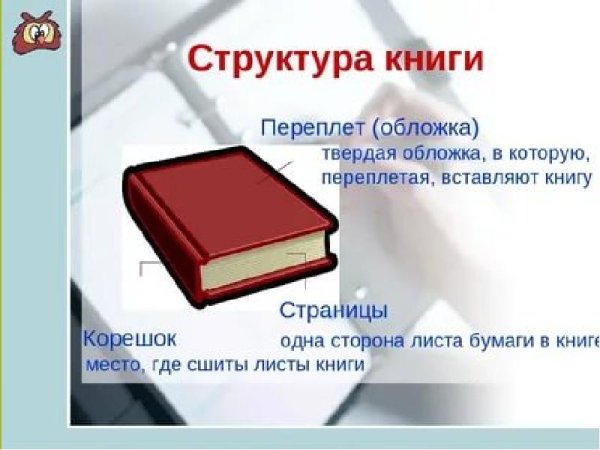 Структура книги

Переплет (обложка)
твердая обложка, в которую, переплетая, вставляют книгу

Страницы
одна сторона листа бумаги в книге

Корешок
место, где сшиты листы книги